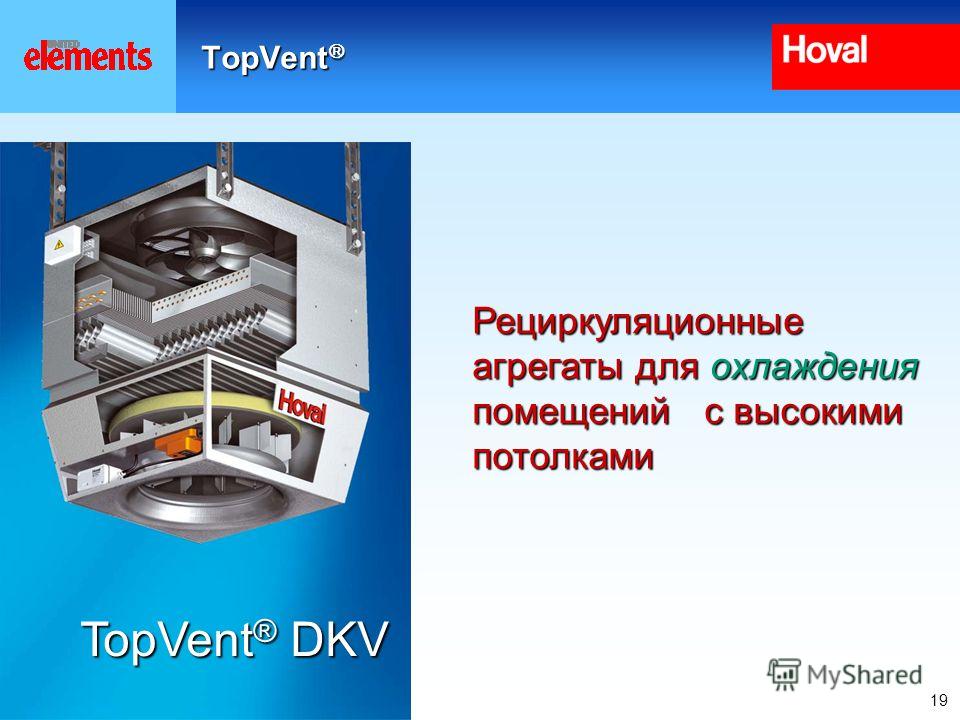 UNITED elements

TopVent®

Hoval

Hoval

Рециркуляционные агрегаты для охлаждения помещений с высокими потолками

TopVent® DKV

MyShared

19